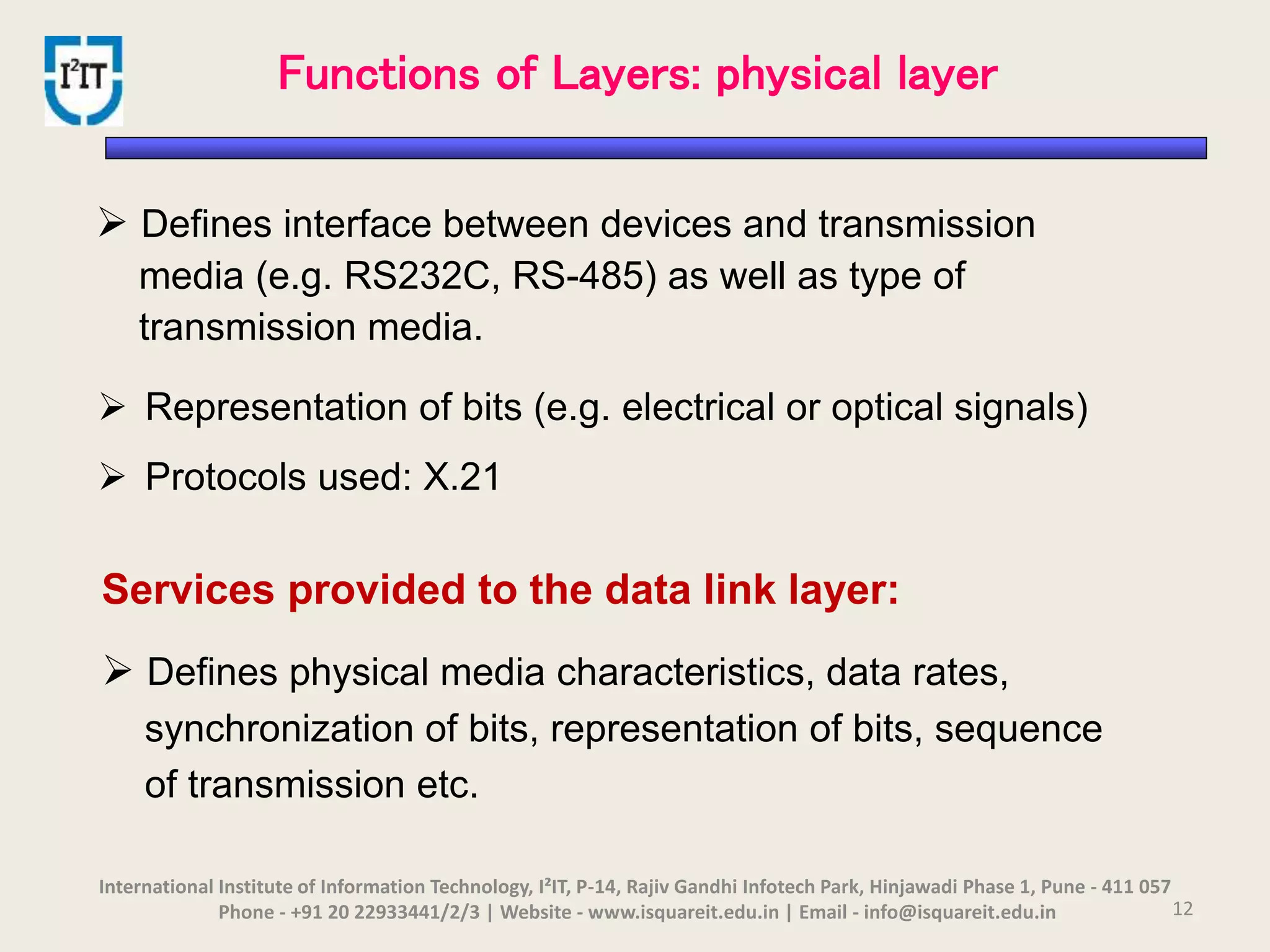 I²IT

Functions of Layers: physical layer

➢ Defines interface between devices and transmission media (e.g. RS232C, RS-485) as well as type of transmission media.

➢ Representation of bits (e.g. electrical or optical signals)

➢ Protocols used: X.21

Services provided to the data link layer:

➢ Defines physical media characteristics, data rates, synchronization of bits, representation of bits, sequence of transmission etc.

International Institute of Information Technology, I²IT, P-14, Rajiv Gandhi Infotech Park, Hinjawadi Phase 1, Pune - 411 057
Phone - +91 20 22933441/2/3 | Website - www.isquareit.edu.in | Email - info@isquareit.edu.in

12